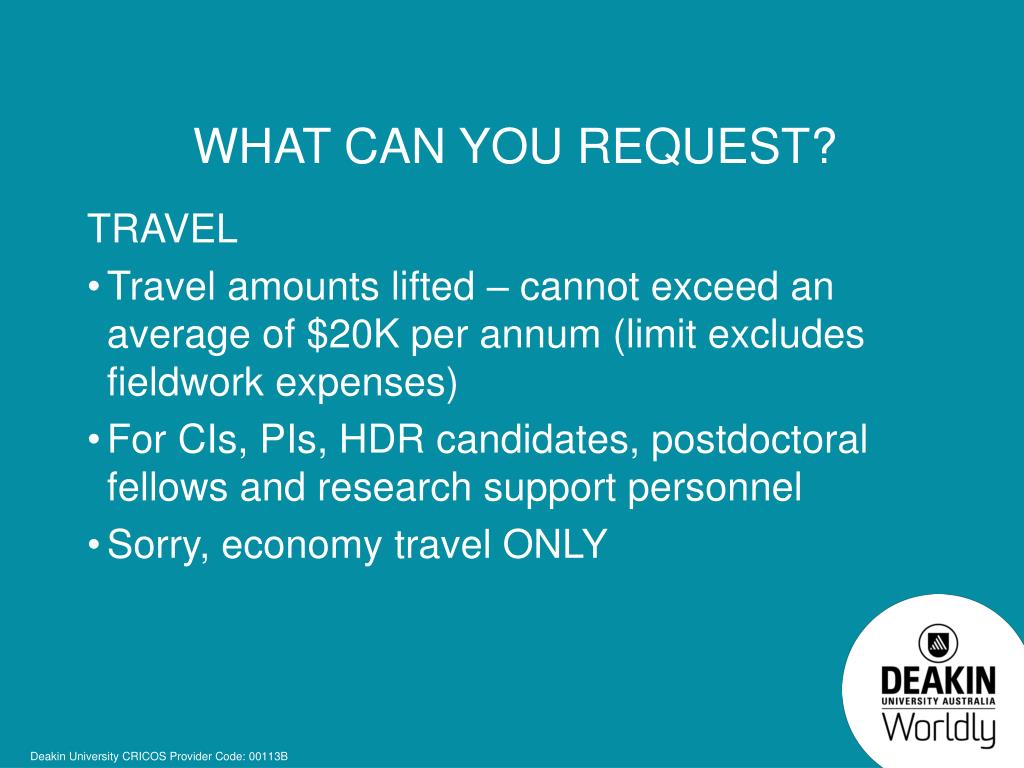 WHAT CAN YOU REQUEST?

TRAVEL

• Travel amounts lifted – cannot exceed an average of \$20K per annum (limit excludes fieldwork expenses)
• For CIs, PIs, HDR candidates, postdoctoral fellows and research support personnel
• Sorry, economy travel ONLY

DEAKIN
UNIVERSITY AUSTRALIA
Worldly

Deakin University CRICOS Provider Code: 00113B